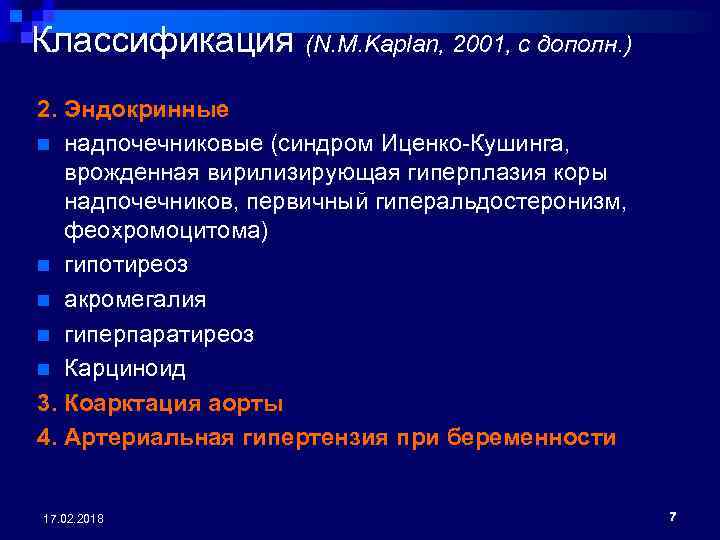 Классификация (N.M.Kaplan, 2001, с дополн.)

2. Эндокринные

надпочечниковые (синдром Иценко-Кушинга, врожденная вирилизирующая гиперплазия коры надпочечников, первичный гиперальдостеронизм, феохромоцитома)

гипотиреоз

акромегалия

гиперпаратиреоз

Карциноид

3. Коарктация аорты

4. Артериальная гипертензия при беременности

17.02.2018

7